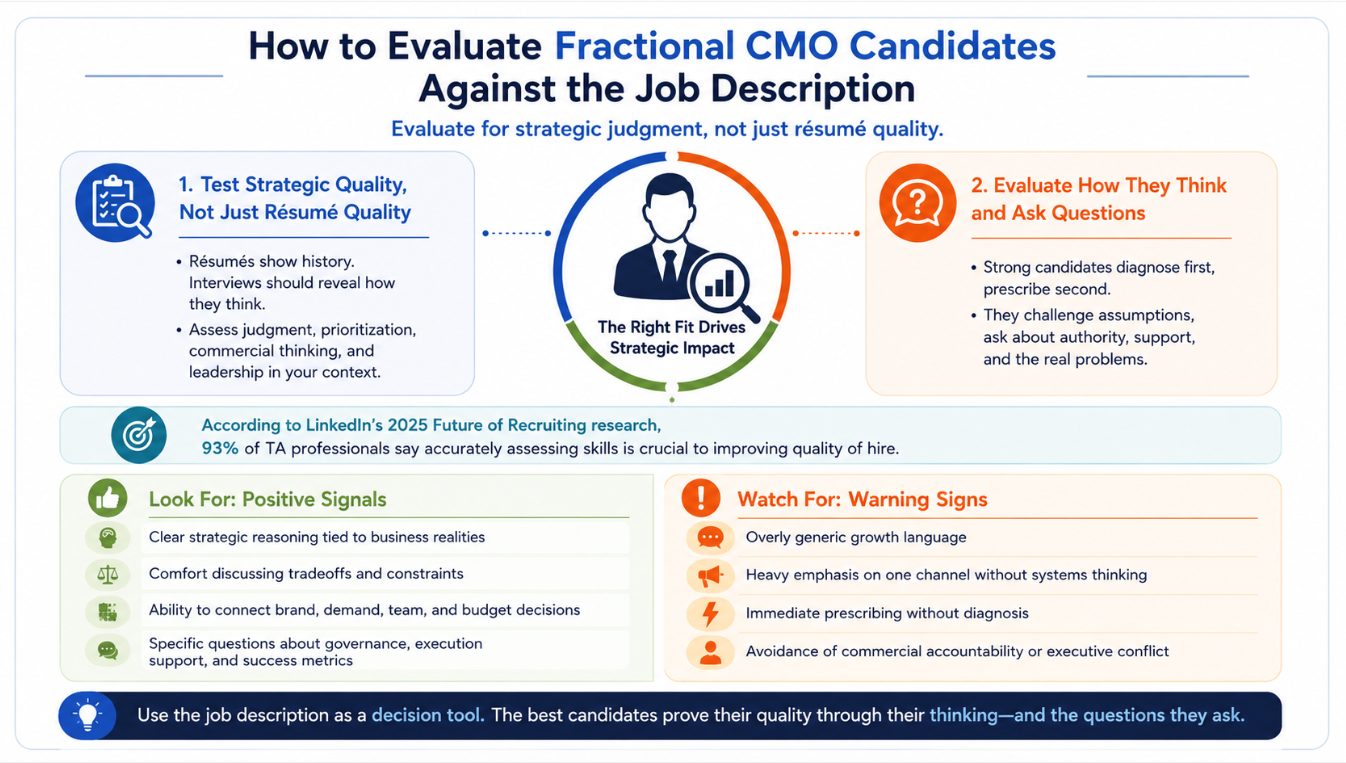 How to Evaluate Fractional CMO Candidates Against the Job Description

Evaluate for strategic judgment, not just résumé quality.

1. Test Strategic Quality, Not Just Résumé Quality

• Résumés show history. Interviews should reveal how they think.
• Assess judgment, prioritization, commercial thinking, and leadership in your context.

The Right Fit Drives Strategic Impact

2. Evaluate How They Think and Ask Questions

• Strong candidates diagnose first, prescribe second.
• They challenge assumptions, ask about authority, support, and the real problems.

According to LinkedIn's 2025 Future of Recruiting research, 93% of TA professionals say accurately assessing skills is crucial to improving quality of hire.

Look For: Positive Signals

Clear strategic reasoning tied to business realities
Comfort discussing tradeoffs and constraints
Ability to connect brand, demand, team, and budget decisions
Specific questions about governance, execution support, and success metrics

Watch For: Warning Signs

Overly generic growth language
Heavy emphasis on one channel without systems thinking
Immediate prescribing without diagnosis
Avoidance of commercial accountability or executive conflict

Use the job description as a decision tool. The best candidates prove their quality through their thinking—and the questions they ask.